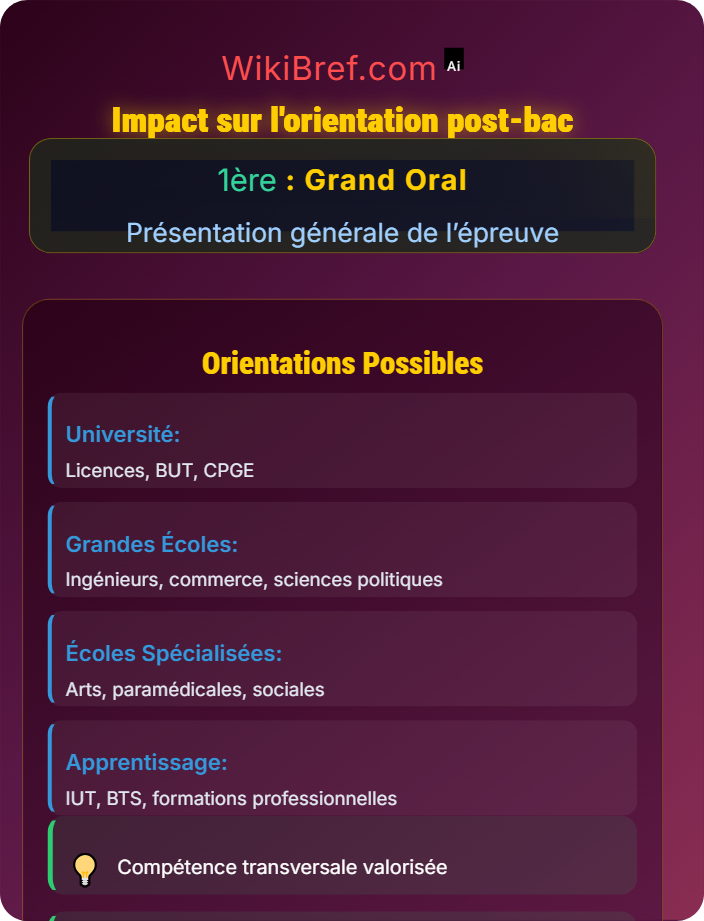 WikiBref.com Ai

Impact sur l'orientation post-bac

1ère : Grand Oral

Présentation générale de l'épreuve

Orientations Possibles

Université:
Licences, BUT, CPGE

Grandes Écoles:
Ingénieurs, commerce, sciences politiques

Écoles Spécialisées:
Arts, paramédicales, sociales

Apprentissage:
IUT, BTS, formations professionnelles

Compétence transversale valorisée